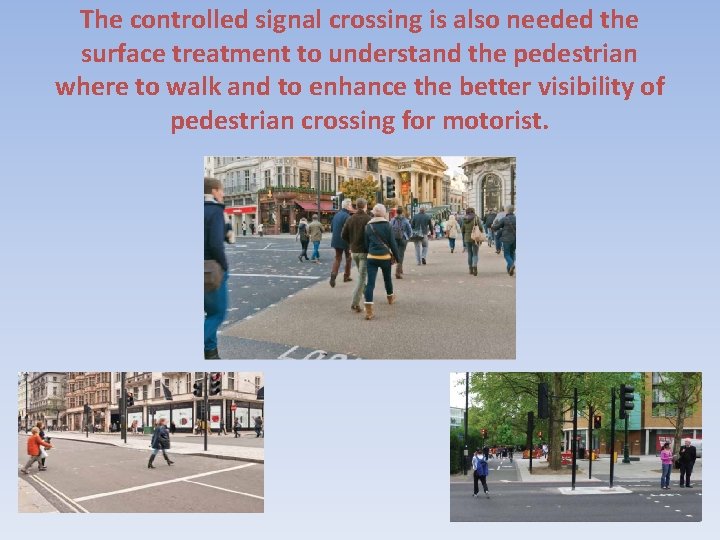 The controlled signal crossing is also needed the surface treatment to understand the pedestrian where to walk and to enhance the better visibility of pedestrian crossing for motorist.